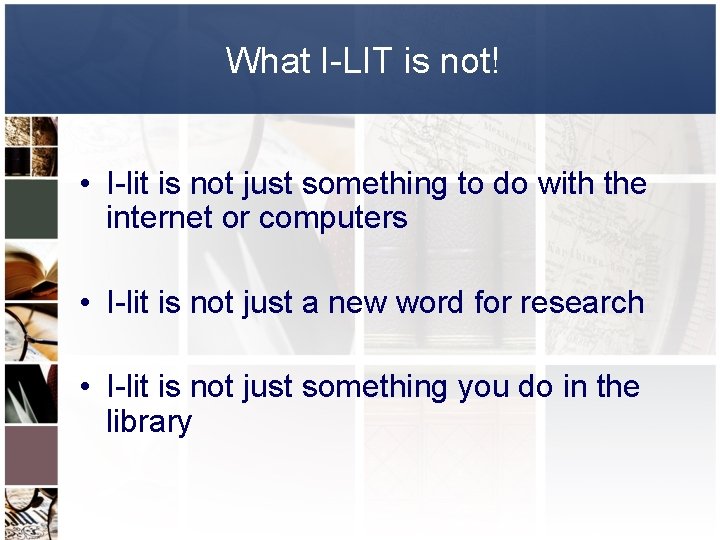 What I-LIT is not!

• I-lit is not just something to do with the internet or computers

• I-lit is not just a new word for research

• I-lit is not just something you do in the library